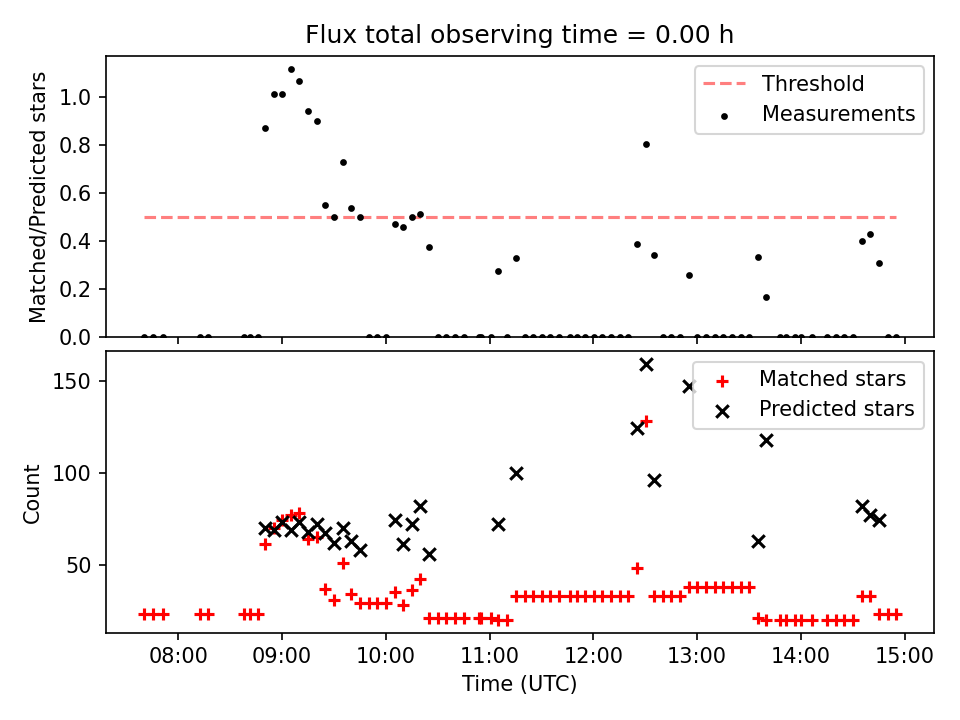 Flux total observing time = 0.00 h

Matched/Predicted stars

1.0
0.8
0.6
0.4
0.2
0.0

Threshold
Measurements

Count

150
100
50

Matched stars
Predicted stars

08:00
09:00
10:00
11:00
12:00
13:00
14:00
15:00

Time (UTC)